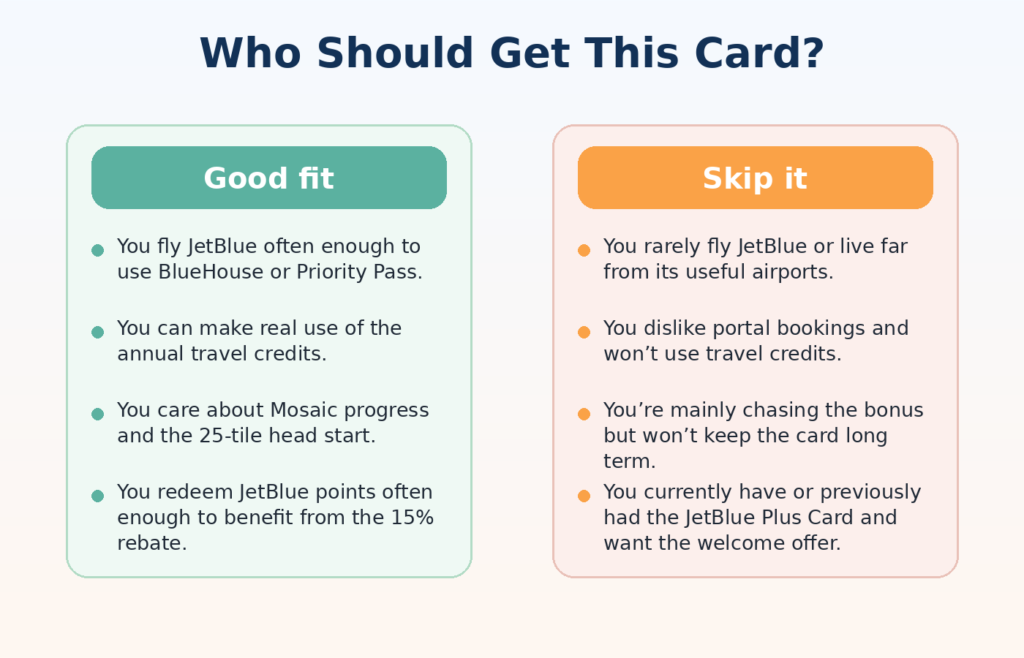 Who Should Get This Card?

Good fit

You fly JetBlue often enough to use BlueHouse or Priority Pass.

You can make real use of the annual travel credits.

You care about Mosaic progress and the 25-tile head start.

You redeem JetBlue points often enough to benefit from the 15% rebate.

Skip it

You rarely fly JetBlue or live far from its useful airports.

You dislike portal bookings and won't use travel credits.

You're mainly chasing the bonus but won't keep the card long term.

You currently have or previously had the JetBlue Plus Card and want the welcome offer.